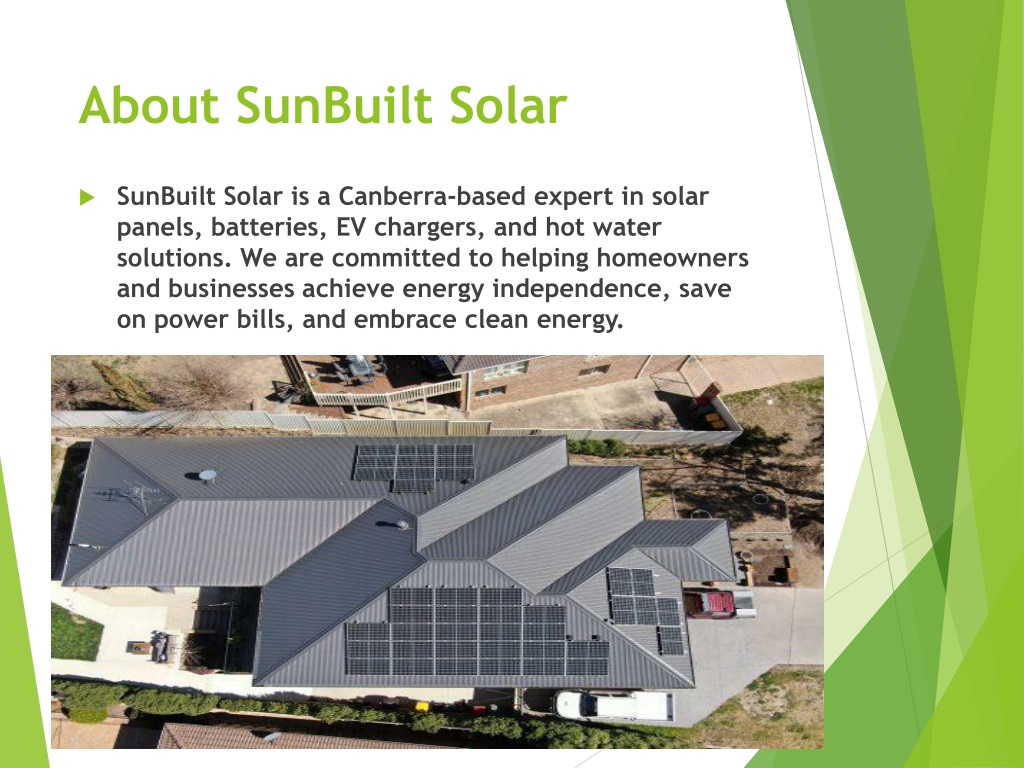 About SunBuilt Solar

SunBuilt Solar is a Canberra-based expert in solar panels, batteries, EV chargers, and hot water solutions. We are committed to helping homeowners and businesses achieve energy independence, save on power bills, and embrace clean energy.